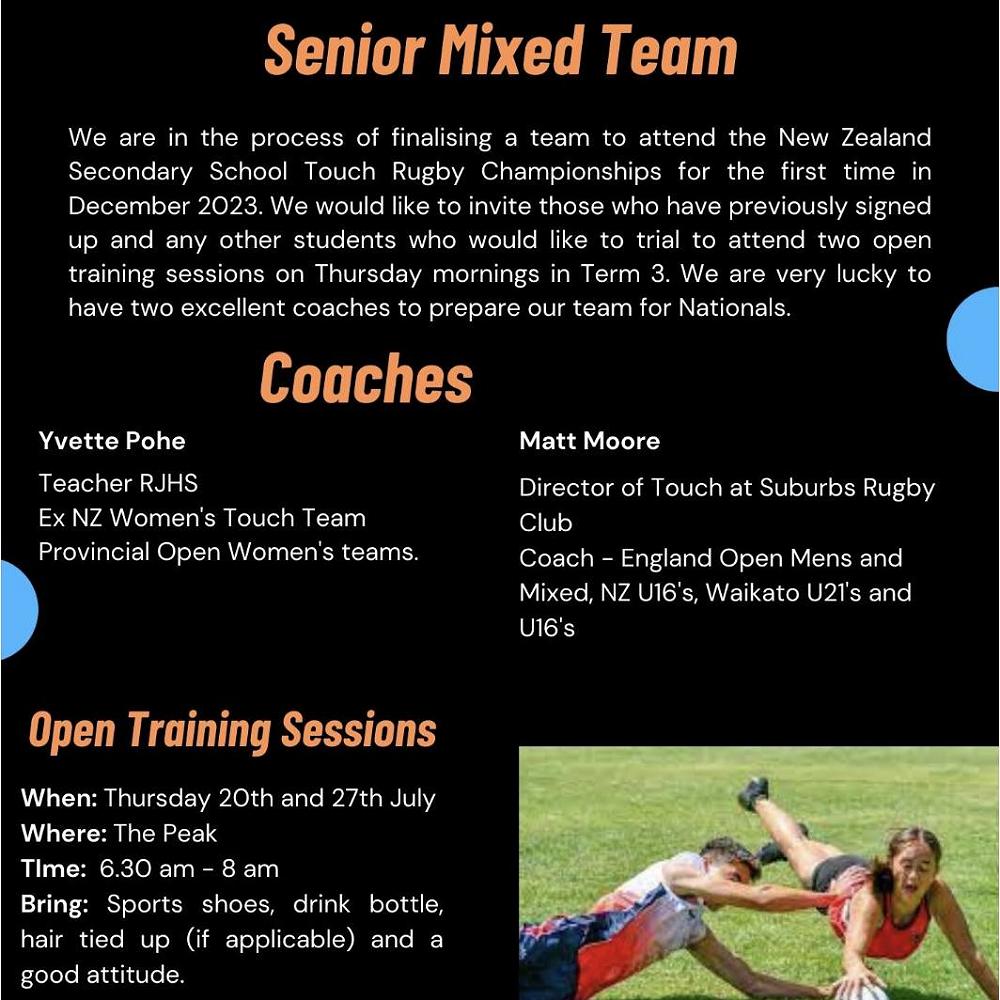 Senior Mixed Team

We are in the process of finalising a team to attend the New Zealand Secondary School Touch Rugby Championships for the first time in December 2023. We would like to invite those who have previously signed up and any other students who would like to trial to attend two open training sessions on Thursday mornings in Term 3. We are very lucky to have two excellent coaches to prepare our team for Nationals.

Coaches

Yvette Pohe

Teacher RJHS
Ex NZ Women's Touch Team
Provincial Open Women's teams.

Matt Moore

Director of Touch at Suburbs Rugby Club
Coach - England Open Mens and Mixed, NZ U16's, Waikato U21's and U16's

Open Training Sessions

When: Thursday 20th and 27th July
Where: The Peak
TIme: 6.30 am - 8 am
Bring: Sports shoes, drink bottle, hair tied up (if applicable) and a good attitude.